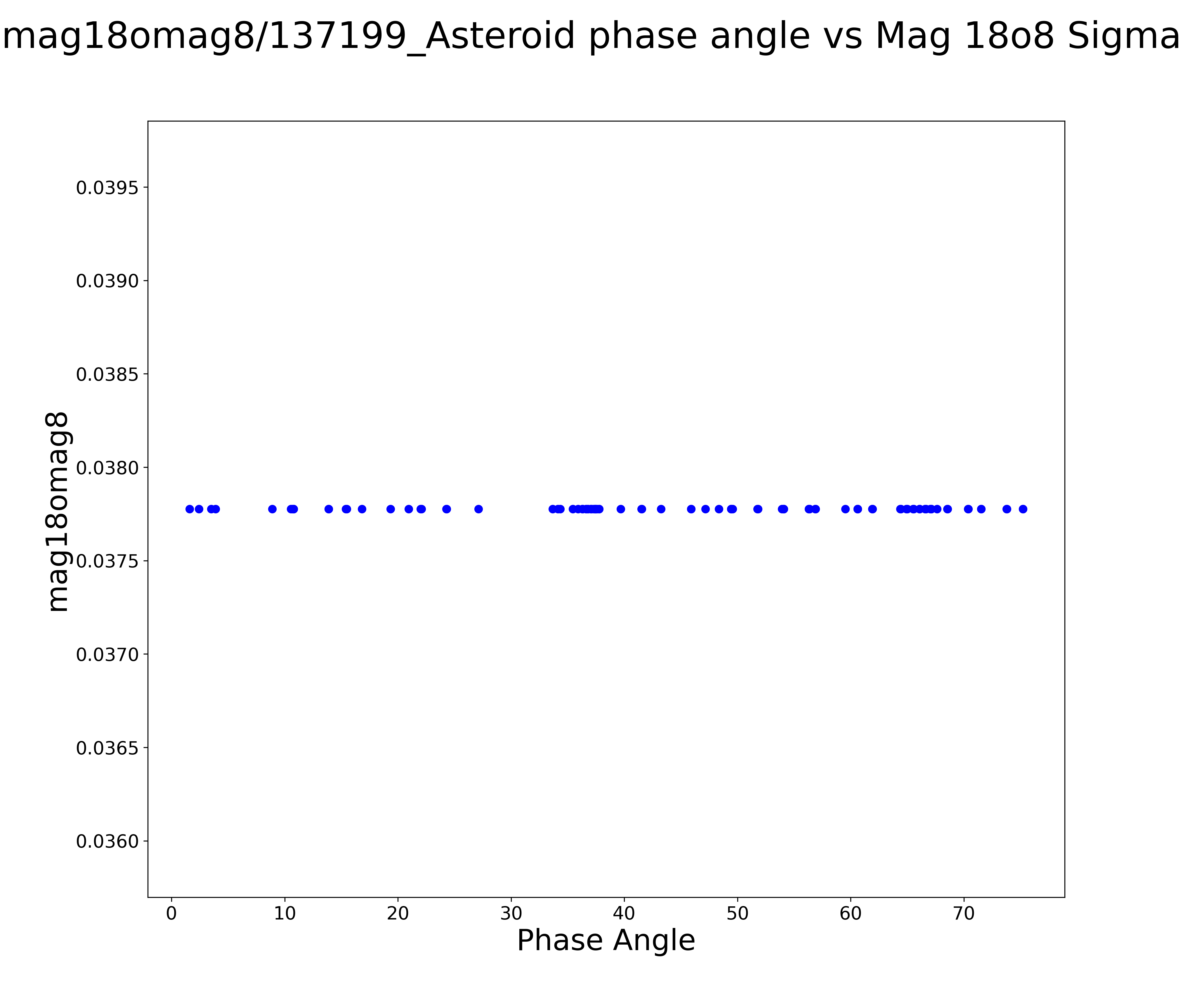 mag18omag8/137199_Asteroid phase angle vs Mag 18o8 Sigma

mag18omag8

0.0395
0.0390
0.0385
0.0380
0.0375
0.0370
0.0365
0.0360

0 10 20 30 40 50 60 70

Phase Angle